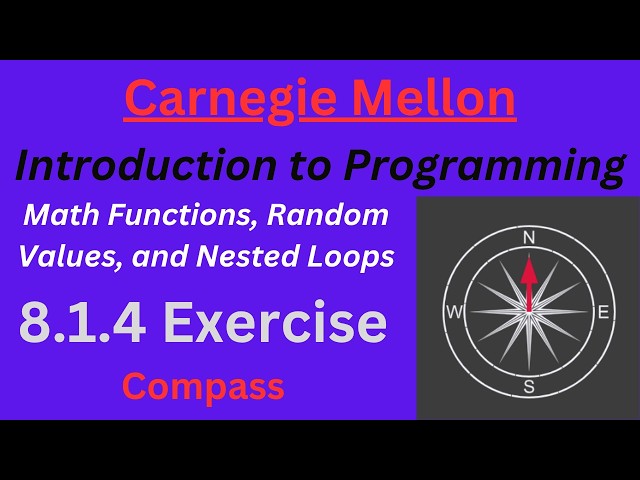 Carnegie Mellon

Introduction to Programming

Math Functions, Random Values, and Nested Loops

8.1.4 Exercise

Compass

N
W
E
S